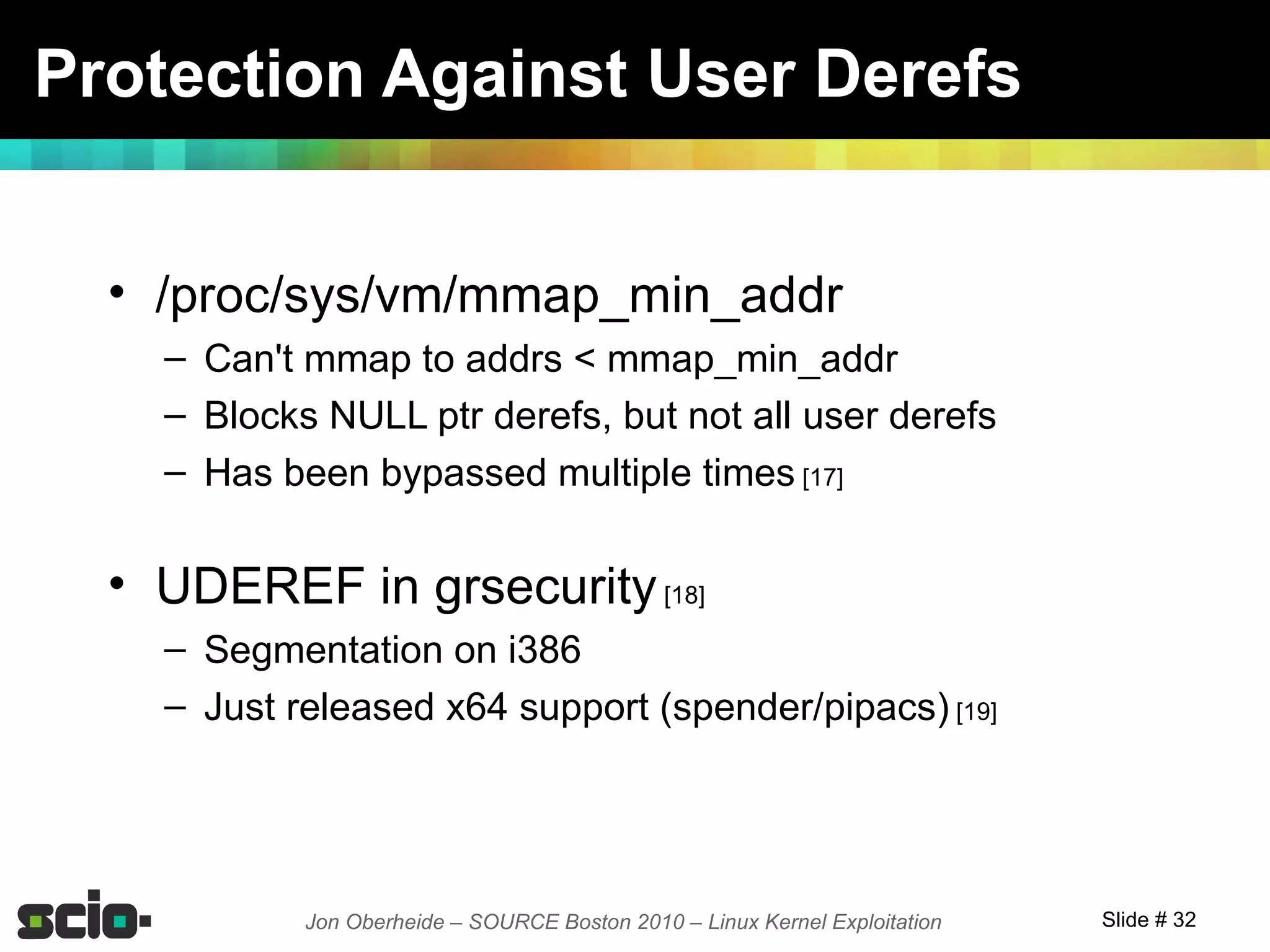 Protection Against User Derefs

• /proc/sys/vm/mmap_min_addr
– Can't mmap to addrs < mmap_min_addr
– Blocks NULL ptr derefs, but not all user derefs
– Has been bypassed multiple times [17]

• UDEREF in grsecurity [18]
– Segmentation on i386
– Just released x64 support (spender/pipacs) [19]

scio

Jon Oberheide – SOURCE Boston 2010 – Linux Kernel Exploitation

Slide # 32